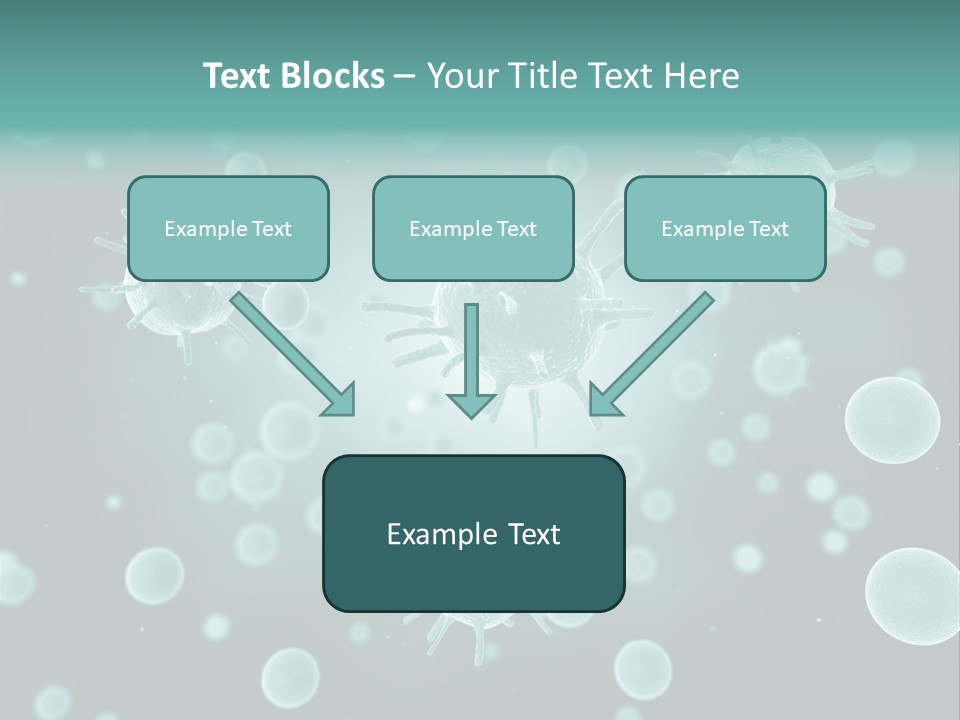 Text Blocks – Your Title Text Here

Example Text

Example Text

Example Text

Example Text